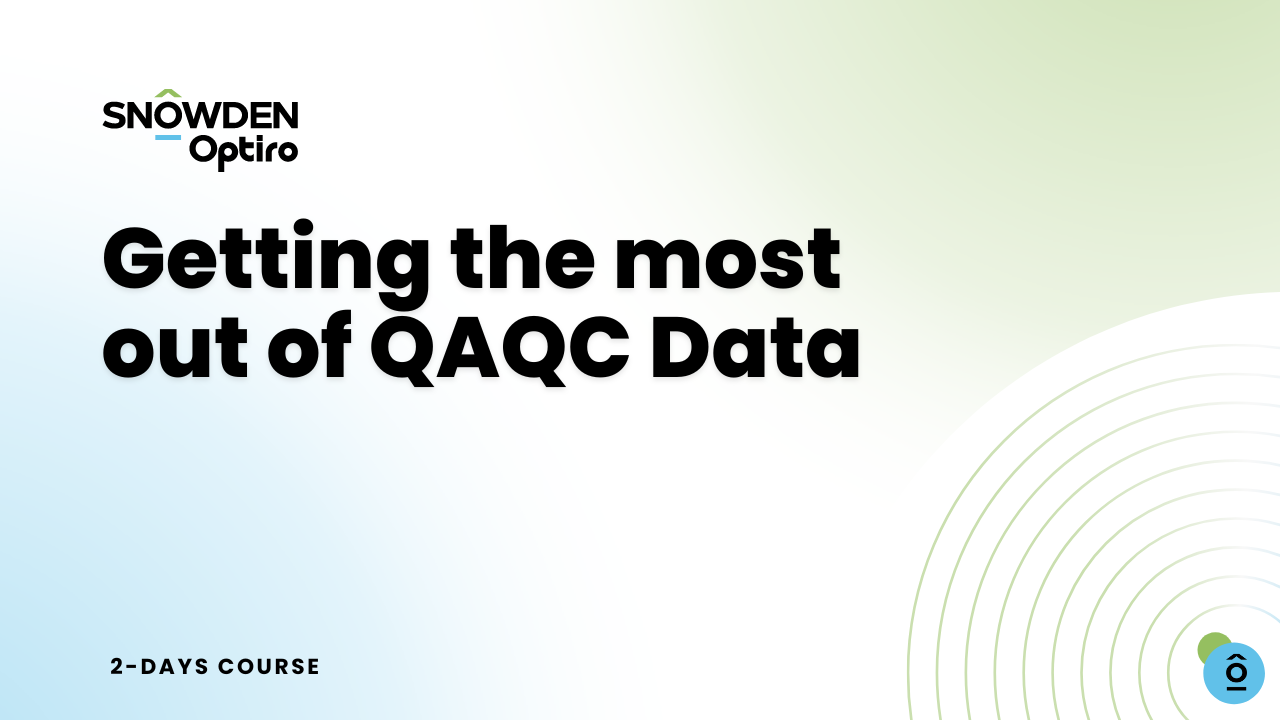 SNOWDEN
Optiro

Getting the most out of QAQC Data

2-DAYS COURSE